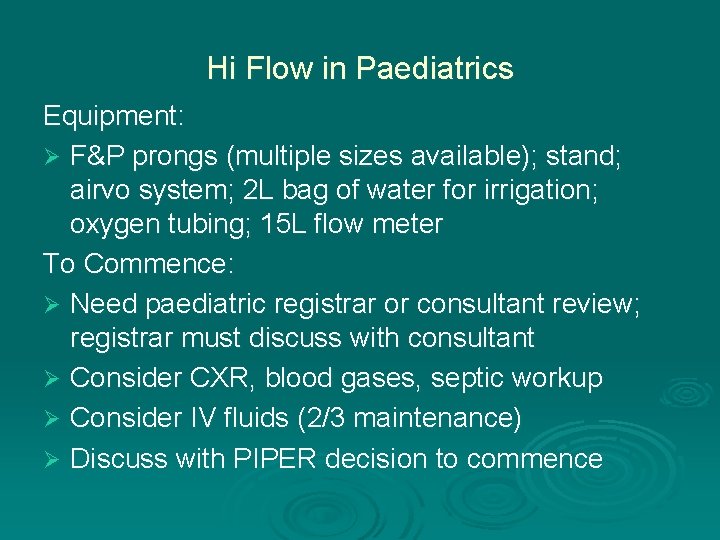 Hi Flow in Paediatrics

Equipment:

➢ F&P prongs (multiple sizes available); stand; airvo system; 2L bag of water for irrigation; oxygen tubing; 15L flow meter

To Commence:

➢ Need paediatric registrar or consultant review; registrar must discuss with consultant
➢ Consider CXR, blood gases, septic workup
➢ Consider IV fluids (2/3 maintenance)
➢ Discuss with PIPER decision to commence